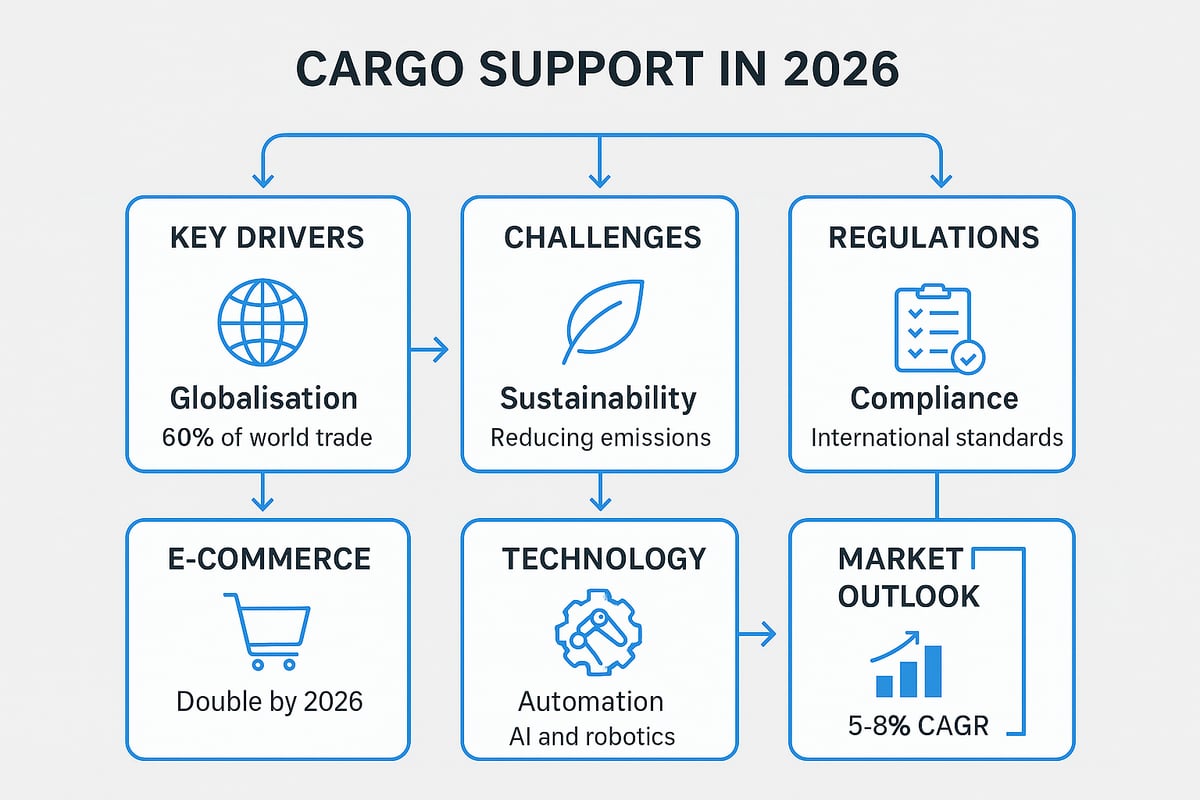 CARGO SUPPORT IN 2026

KEY DRIVERS

Globalisation
60% of world trade

CHALLENGES

Sustainability
Reducing emissions

REGULATIONS

Compliance
International standards

E-COMMERCE

Double by 2026

TECHNOLOGY

Automation
AI and robotics

MARKET OUTLOOK

5-8% CAGR